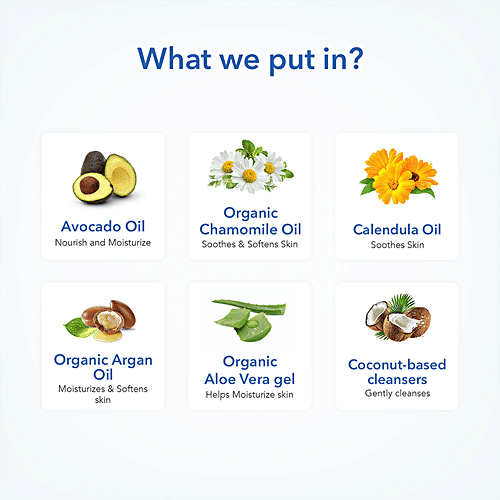 What we put in?

Avocado Oil
Nourish and Moisturize

Organic Chamomile Oil
Soothes & Softens Skin

Calendula Oil
Soothes Skin

Organic Argan Oil
Moisturizes & Softens skin

Organic Aloe Vera gel
Helps Moisturize skin

Coconut-based cleansers
Gently cleanses